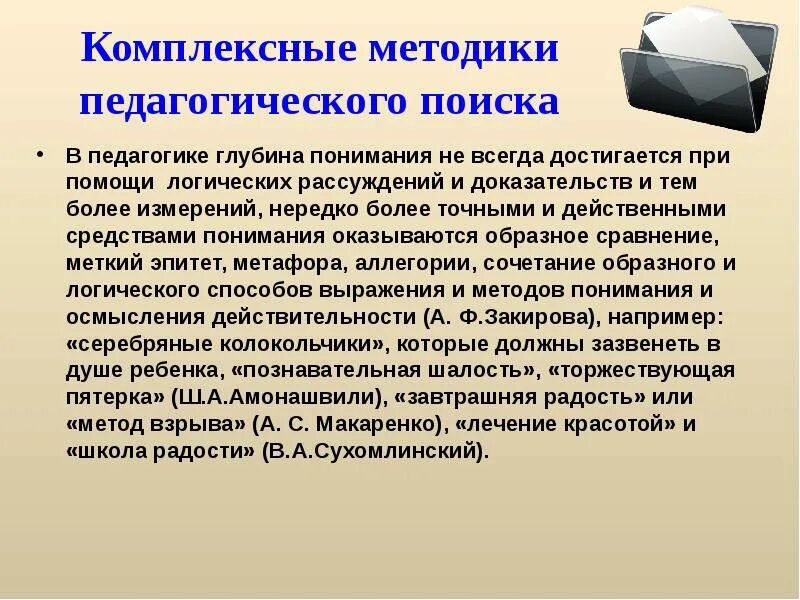 Комплексные методики педагогического поиска

• В педагогике глубина понимания не всегда достигается при помощи логических рассуждений и доказательств и тем более измерений, нередко более точными и действенными средствами понимания оказываются образное сравнение, меткий эпитет, метафора, аллегории, сочетание образного и логического способов выражения и методов понимания и осмысления действительности (А. Ф.Закирова), например: «серебряные колокольчики», которые должны зазвенеть в душе ребенка, «познавательная шалость», «торжествующая пятерка» (Ш.А.Амонашвили), «завтрашняя радость» или «метод взрыва» (А. С. Макаренко), «лечение красотой» и «школа радости» (В.А.Сухомлинский).